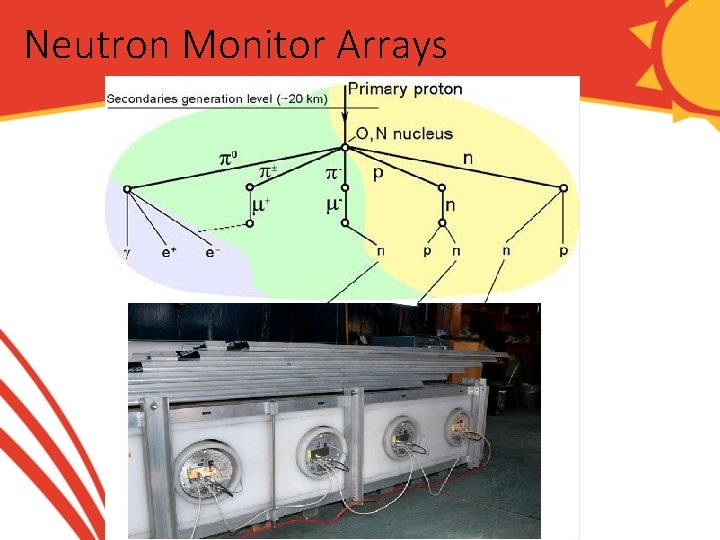 Neutron Monitor Arrays

Secondaries generation level (~20 km)

Primary proton

O,N nucleus

$\pi^0$

$\pi^\pm$

$\pi^-$

p

n

$\mu^+$

$\mu^-$

n

$\gamma$

$e^+$

$e^-$

n

p

n

n

p